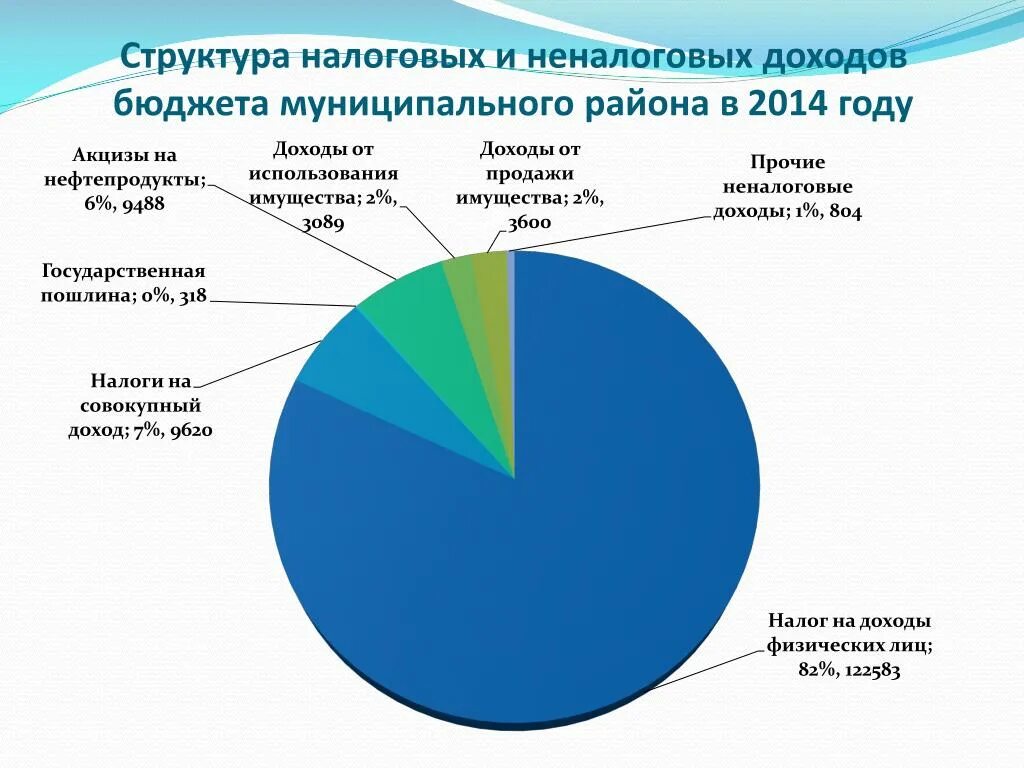 Структура налоговых и неналоговых доходов бюджета муниципального района в 2014 году

Акцизы на нефтепродукты; 6%, 9488

Доходы от использования имущества; 2%, 3089

Доходы от продажи имущества; 2%, 3600

Прочие неналоговые доходы; 1%, 804

Государственная пошлина; 0%, 318

Налоги на совокупный доход; 7%, 9620

Налог на доходы физических лиц; 82%, 122583